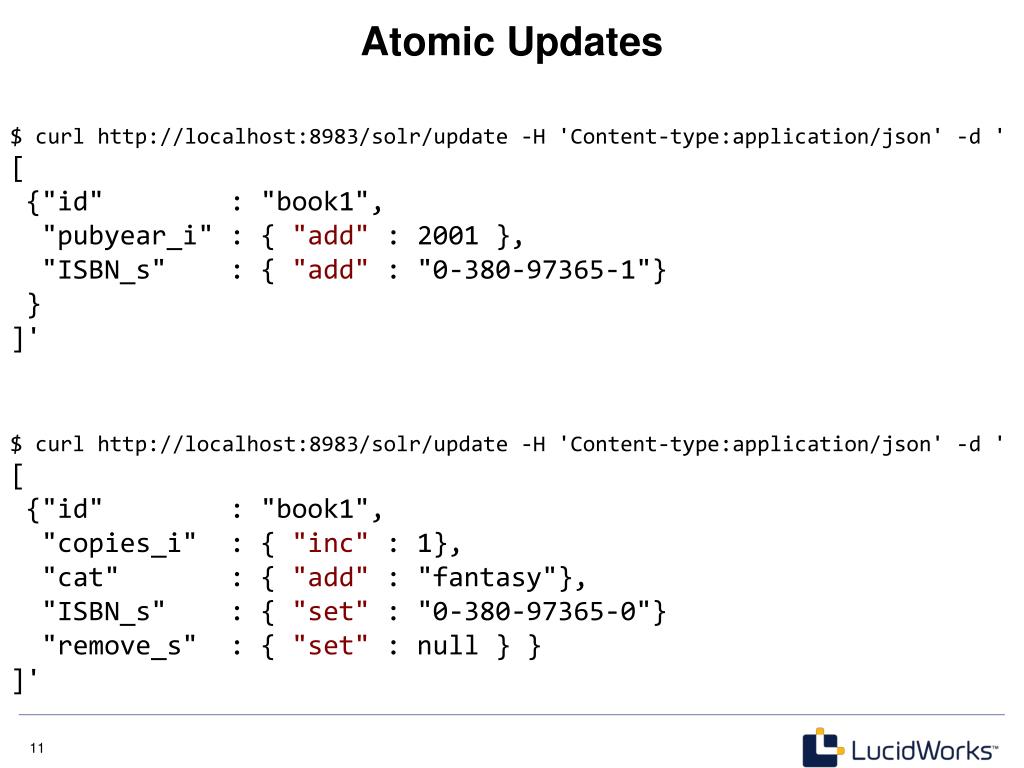 Atomic Updates

$ curl http://localhost:8983/solr/update -H 'Content-type:application/json' -d '
[
 {"id"        : "book1",
  "pubyear_i" : { "add" : 2001 },
  "ISBN_s"    : { "add" : "0-380-97365-1"}
 }
]'

$ curl http://localhost:8983/solr/update -H 'Content-type:application/json' -d '
[
 {"id"        : "book1",
  "copies_i"  : { "inc" : 1},
  "cat"       : { "add" : "fantasy"},
  "ISBN_s"    : { "set" : "0-380-97365-0"}
  "remove_s"  : { "set" : null } }
]'

11

LucidWorks™